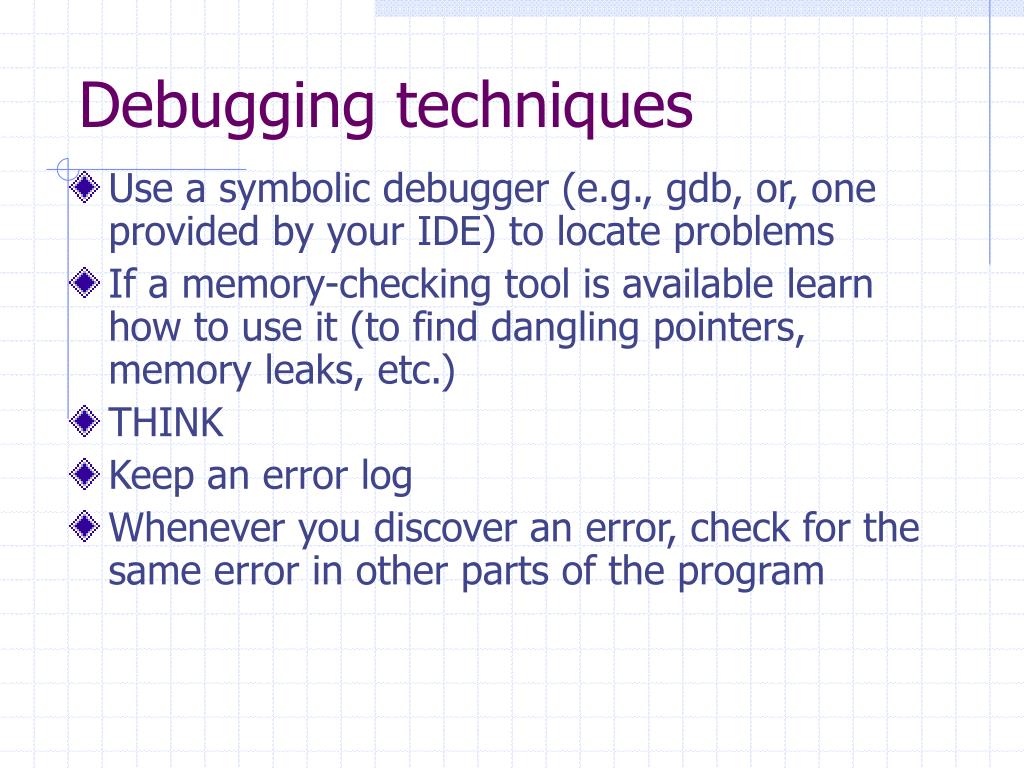 Debugging techniques

Use a symbolic debugger (e.g., gdb, or, one provided by your IDE) to locate problems

If a memory-checking tool is available learn how to use it (to find dangling pointers, memory leaks, etc.)

THINK

Keep an error log

Whenever you discover an error, check for the same error in other parts of the program